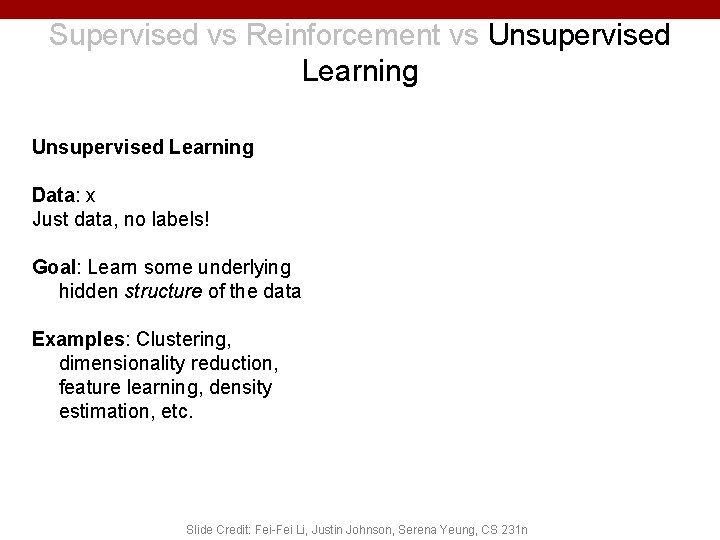 Supervised vs Reinforcement vs Unsupervised Learning

Unsupervised Learning

Data: x
Just data, no labels!

Goal: Learn some underlying hidden structure of the data

Examples: Clustering, dimensionality reduction, feature learning, density estimation, etc.

Slide Credit: Fei-Fei Li, Justin Johnson, Serena Yeung, CS 231n